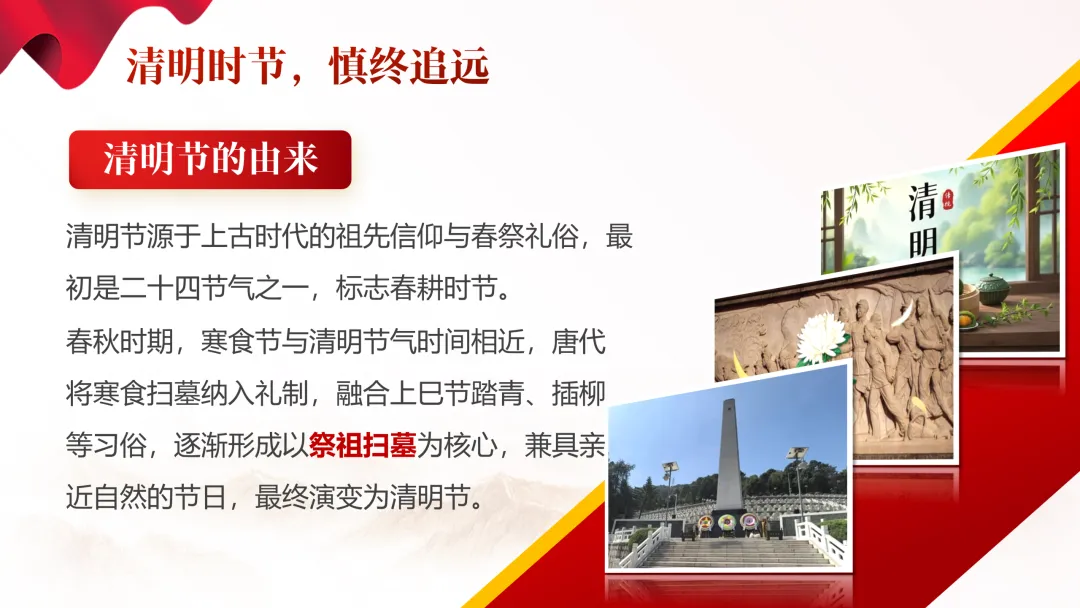 清明时节，慎终追远

清明节的由来

清明节源于上古时代的祖先信仰与春祭礼俗，最初是二十四节气之一，标志春耕时节。

春秋时期，寒食节与清明节气时间相近，唐代将寒食扫墓纳入礼制，融合上巳节踏青、插柳等习俗，逐渐形成以祭祖扫墓为核心，兼具亲近自然的节日，最终演变为清明节。

清明